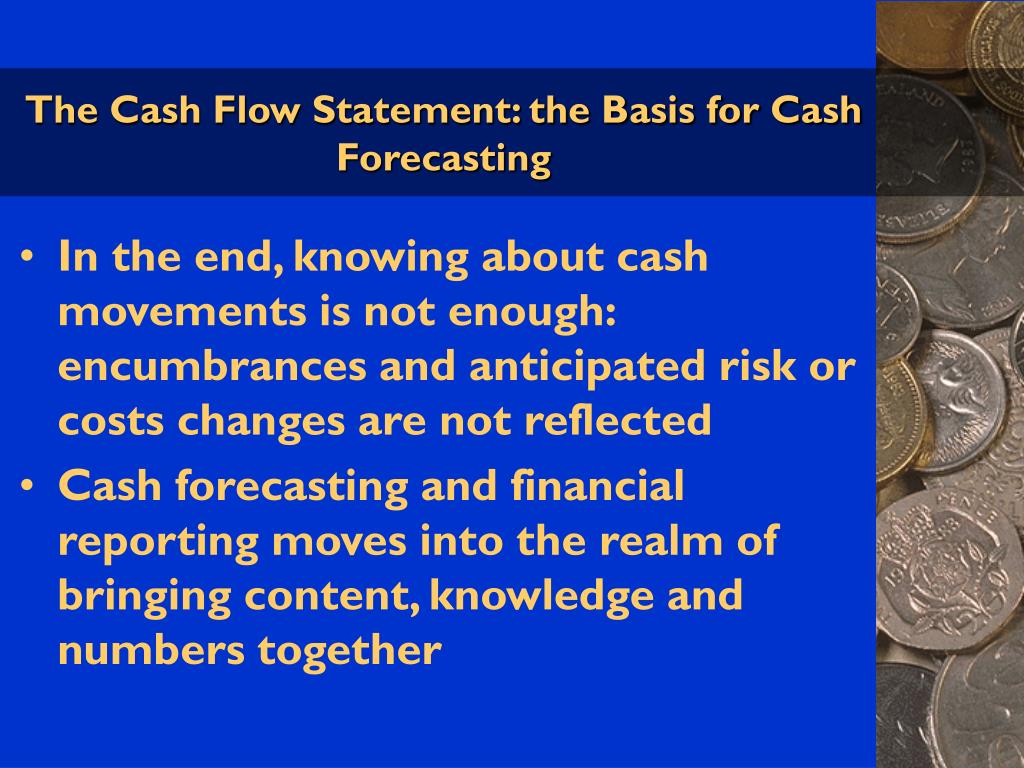 The Cash Flow Statement: the Basis for Cash Forecasting

• In the end, knowing about cash movements is not enough: encumbrances and anticipated risk or costs changes are not reflected
• Cash forecasting and financial reporting moves into the realm of bringing content, knowledge and numbers together